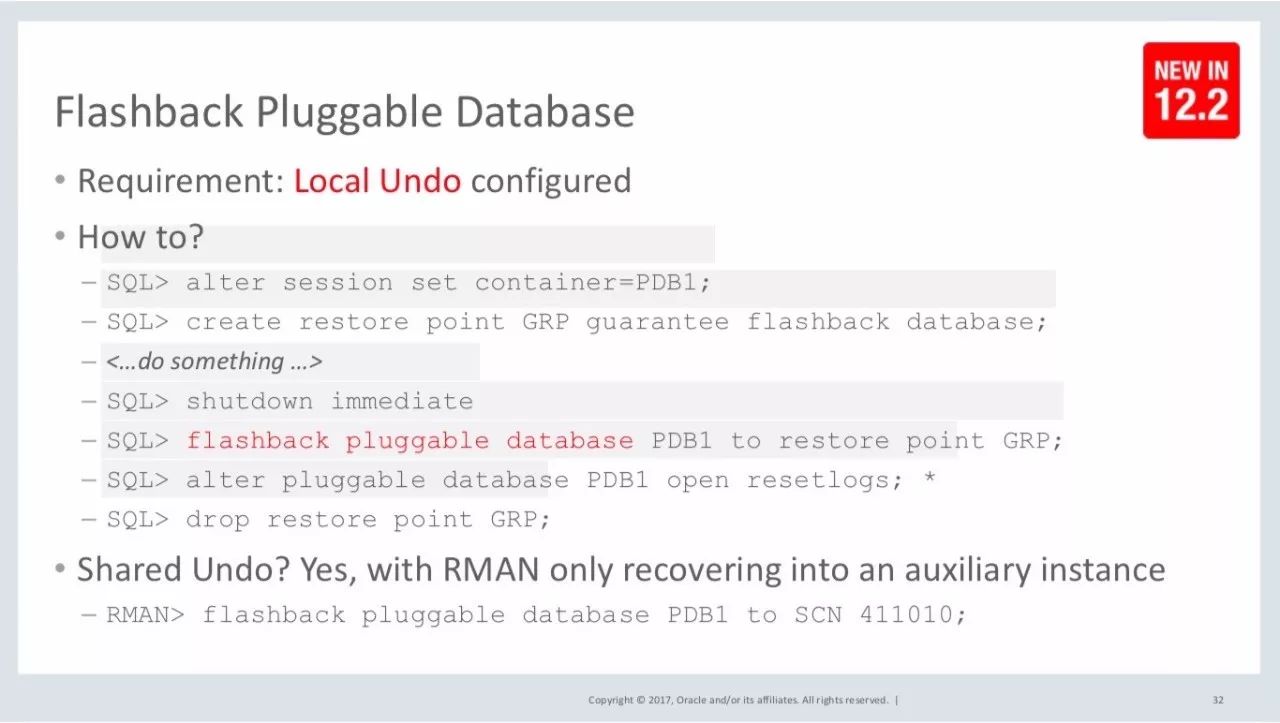 NEW IN 12.2

Flashback Pluggable Database

• Requirement: Local Undo configured

• How to?

– SQL> alter session set container=PDB1;

– SQL> create restore point GRP guarantee flashback database;

– <…do something …>

– SQL> shutdown immediate

– SQL> flashback pluggable database PDB1 to restore point GRP;

– SQL> alter pluggable database PDB1 open resetlogs; *

– SQL> drop restore point GRP;

• Shared Undo? Yes, with RMAN only recovering into an auxiliary instance

– RMAN> flashback pluggable database PDB1 to SCN 411010;

Copyright © 2017, Oracle and/or its affiliates. All rights reserved. |

32